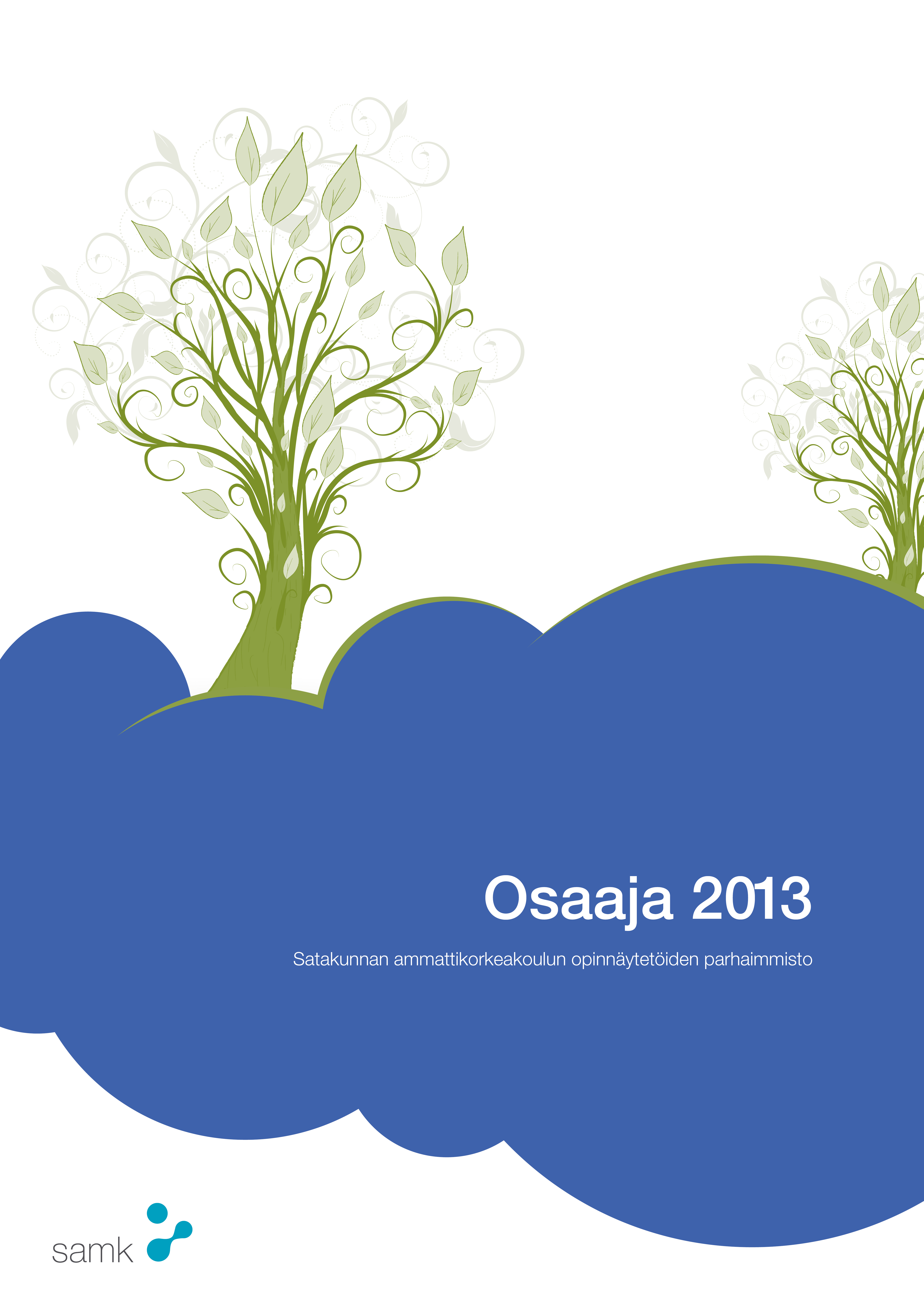 Osaaja 2013

Satakunnan ammattikorkeakoulun opinnäytetöiden parhaimmisto

samk